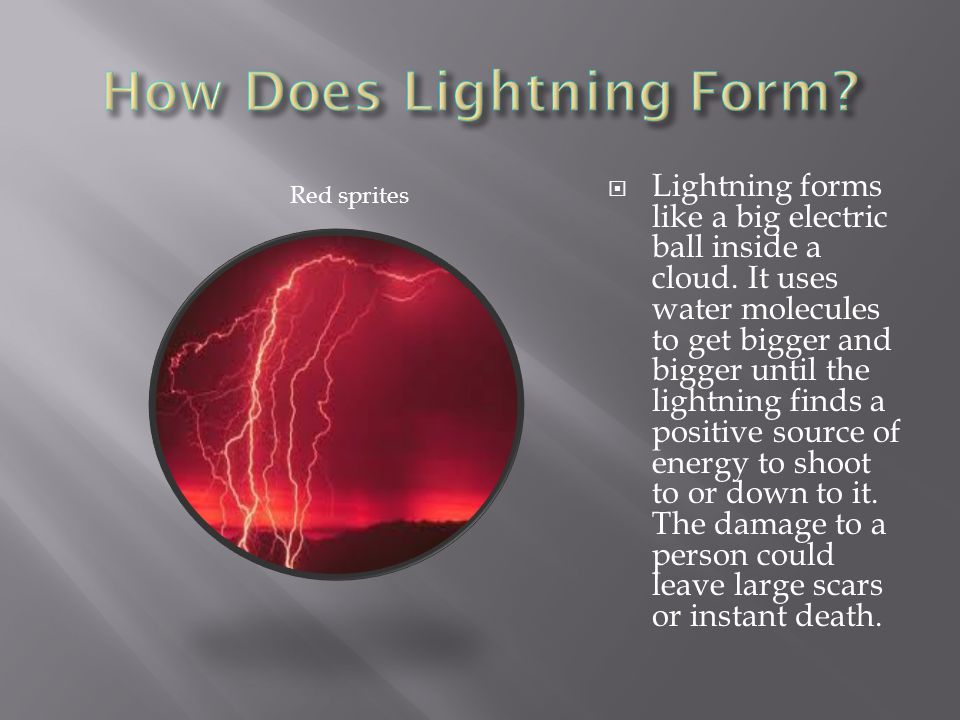 How Does Lightning Form?

Red sprites

Lightning forms like a big electric ball inside a cloud. It uses water molecules to get bigger and bigger until the lightning finds a positive source of energy to shoot to or down to it. The damage to a person could leave large scars or instant death.